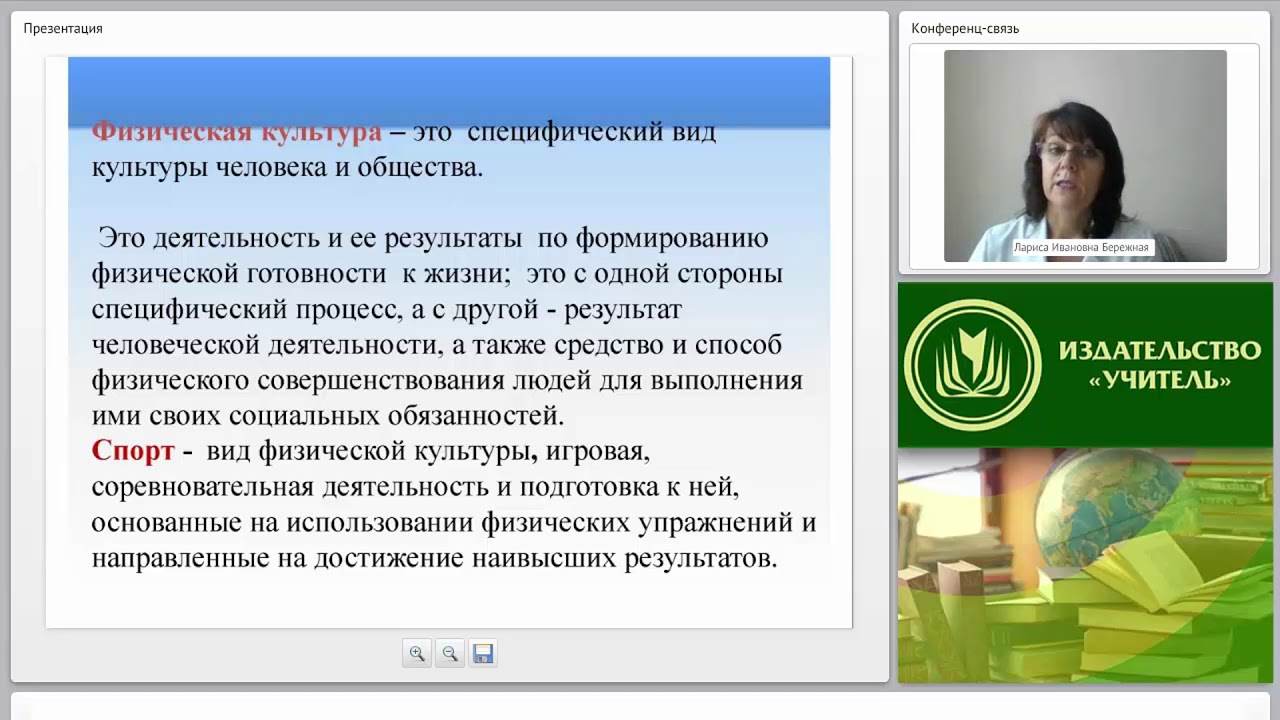 Презентация

Физическая культура – это специфический вид культуры человека и общества.

Это деятельность и ее результаты по формированию физической готовности к жизни; это с одной стороны специфический процесс, а с другой - результат человеческой деятельности, а также средство и способ физического совершенствования людей для выполнения ими своих социальных обязанностей.
Спорт - вид физической культуры, игровая, соревновательная деятельность и подготовка к ней, основанные на использовании физических упражнений и направленные на достижение наивысших результатов.

Конференц-связь

Лариса Ивановна Бережная

ИЗДАТЕЛЬСТВО «УЧИТЕЛЬ»